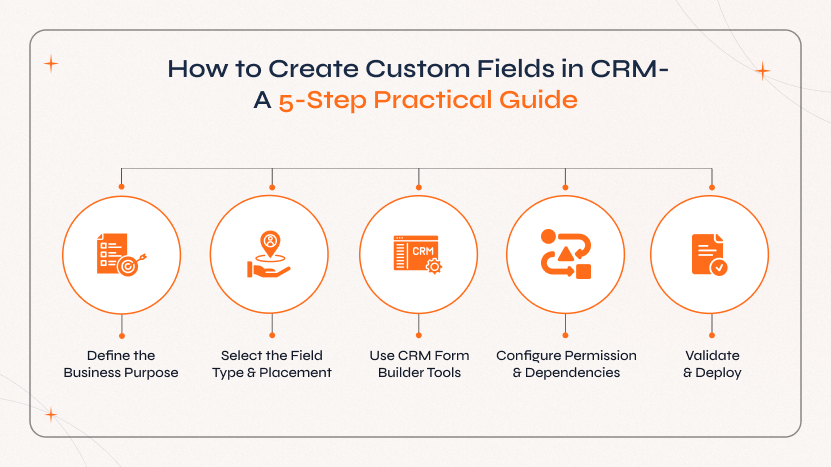 How to Create Custom Fields in CRM-
A 5-Step Practical Guide

CRM

Define the Business Purpose

Select the Field Type & Placement

Use CRM Form Builder Tools

Configure Permission & Dependencies

Validate & Deploy